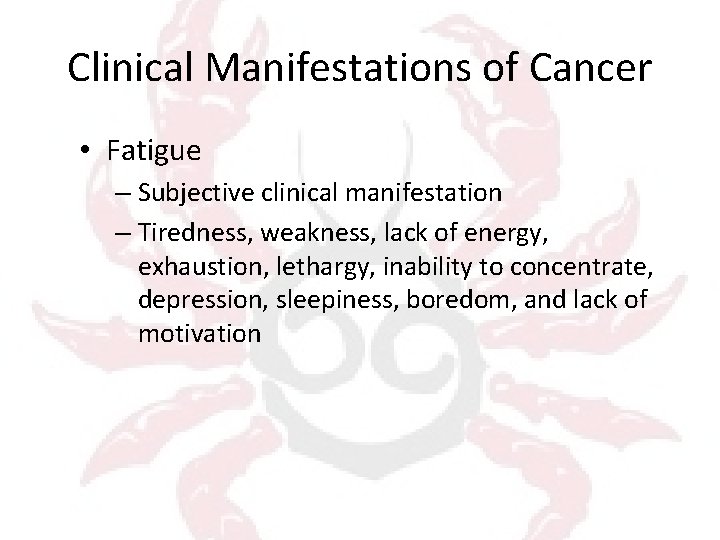 Clinical Manifestations of Cancer

• Fatigue
– Subjective clinical manifestation
– Tiredness, weakness, lack of energy, exhaustion, lethargy, inability to concentrate, depression, sleepiness, boredom, and lack of motivation